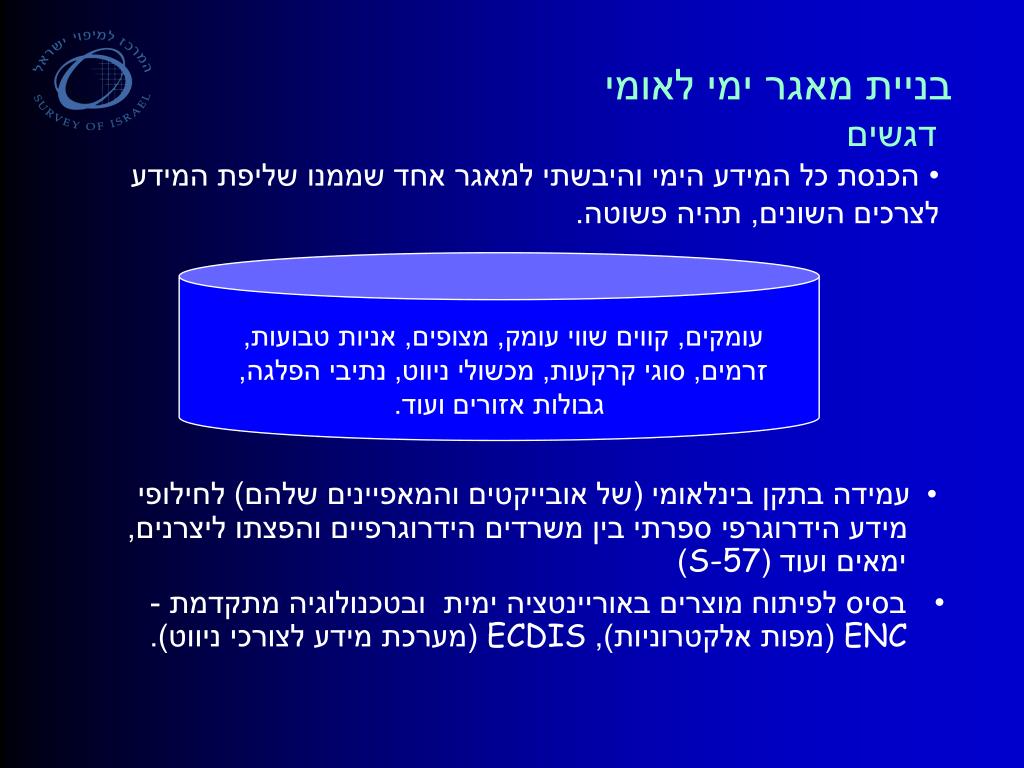 המרכז למיפוי ישראל
SURVEY OF ISRAEL

בניית מאגר ימי לאומי

דגשים

• הכנסת כל המידע הימי והיבשתי למאגר אחד שממנו שליפת המידע לצרכים השונים, תהיה פשוטה.

עומקים, קווים שווי עומק, מצופים, אניות טבועות, זרמים, סוגי קרקעות, מכשולי ניווט, נתיבי הפלגה, גבולות אזורים ועוד.

• עמידה בתקן בינלאומי (של אובייקטים והמאפיינים שלהם) לחילופי מידע הידרוגרפי ספרתי בין משרדים הידרוגרפיים והפצתו ליצרנים, ימאים ועוד (S-57)

• בסיס לפיתוח מוצרים באוריינטציה ימית ובטכנולוגיה מתקדמת - ENC (מפות אלקטרוניות), ECDIS (מערכת מידע לצורכי ניווט).